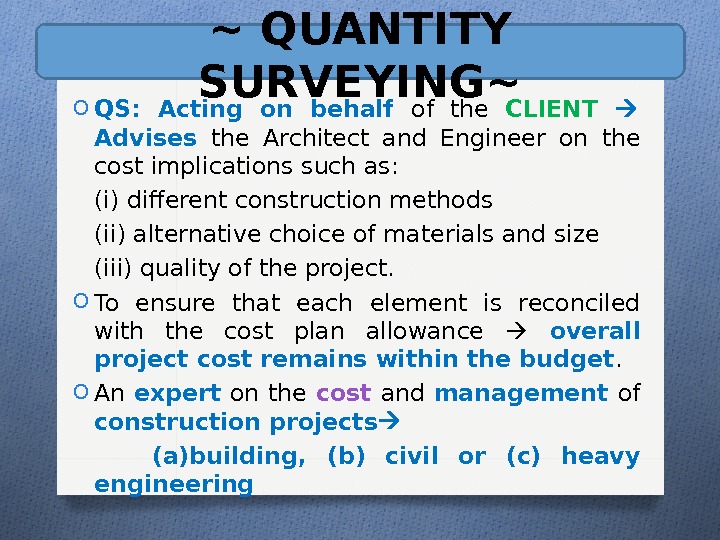 ~ QUANTITY SURVEYING~

QS: Acting on behalf of the CLIENT → Advises the Architect and Engineer on the cost implications such as:

(i) different construction methods

(ii) alternative choice of materials and size

(iii) quality of the project.

To ensure that each element is reconciled with the cost plan allowance → overall project cost remains within the budget.

An expert on the cost and management of construction projects→

(a)building, (b) civil or (c) heavy engineering